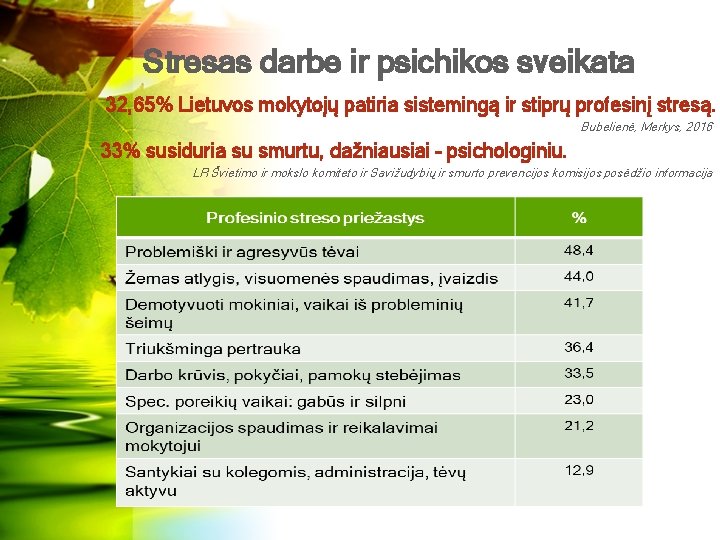 Stresas darbe ir psichikos sveikata

32,65% Lietuvos mokytojų patiria sistemingą ir stiprų profesinį stresą.

Bubelienė, Merkys, 2016

33% susiduria su smurtu, dažniausiai - psichologiniu.

LR Švietimo ir mokslo komiteto ir Savižudybių ir smurto prevencijos komisijos posėdžio informacija

| Profesinio streso priežastys | % |
|---|---|
| Problemiški ir agresyvūs tėvai | 48,4 |
| Žemas atlygis, visuomenės spaudimas, įvaizdis | 44,0 |
| Demotyvuoti mokiniai, vaikai iš probleminių šeimų | 41,7 |
| Triukšminga pertrauka | 36,4 |
| Darbo krūvis, pokyčiai, pamokų stebėjimas | 33,5 |
| Spec. poreikių vaikai: gabūs ir silpni | 23,0 |
| Organizacijos spaudimas ir reikalavimai mokytojui | 21,2 |
| Santykiai su kolegomis, administracija, tėvų aktyvu | 12,9 |